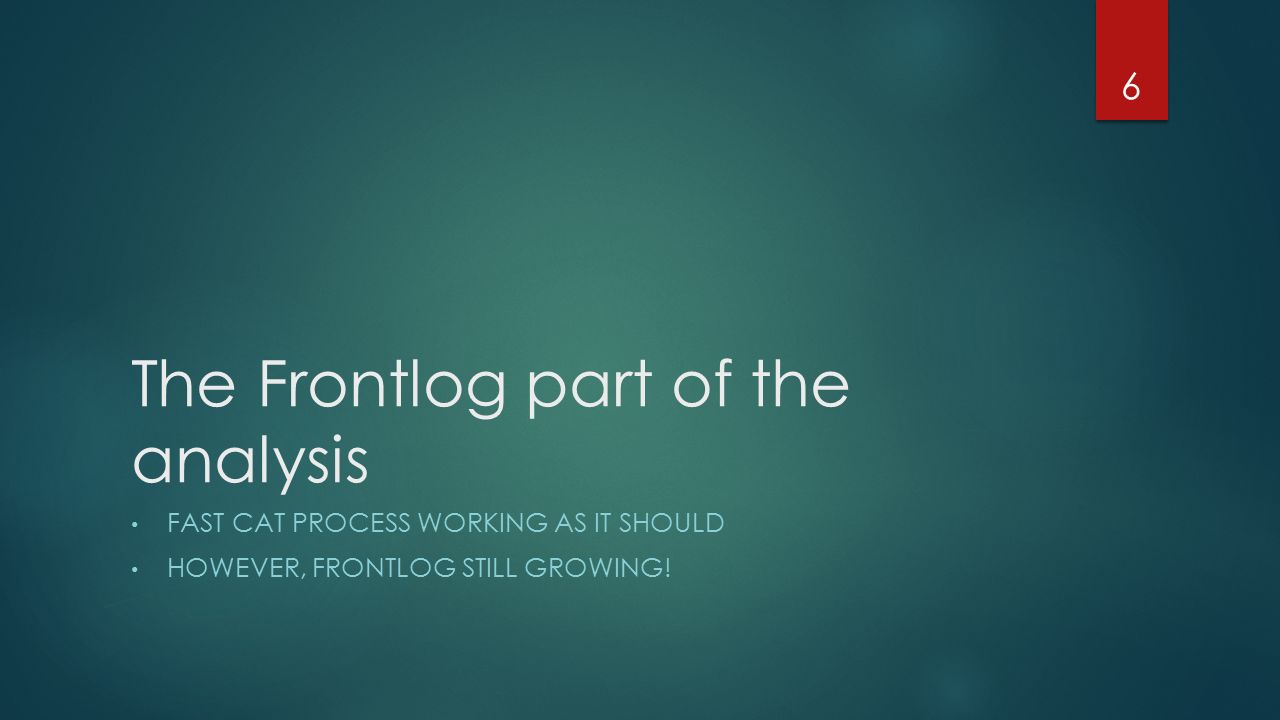 6

The Frontlog part of the analysis

• FAST CAT PROCESS WORKING AS IT SHOULD
• HOWEVER, FRONTLOG STILL GROWING!